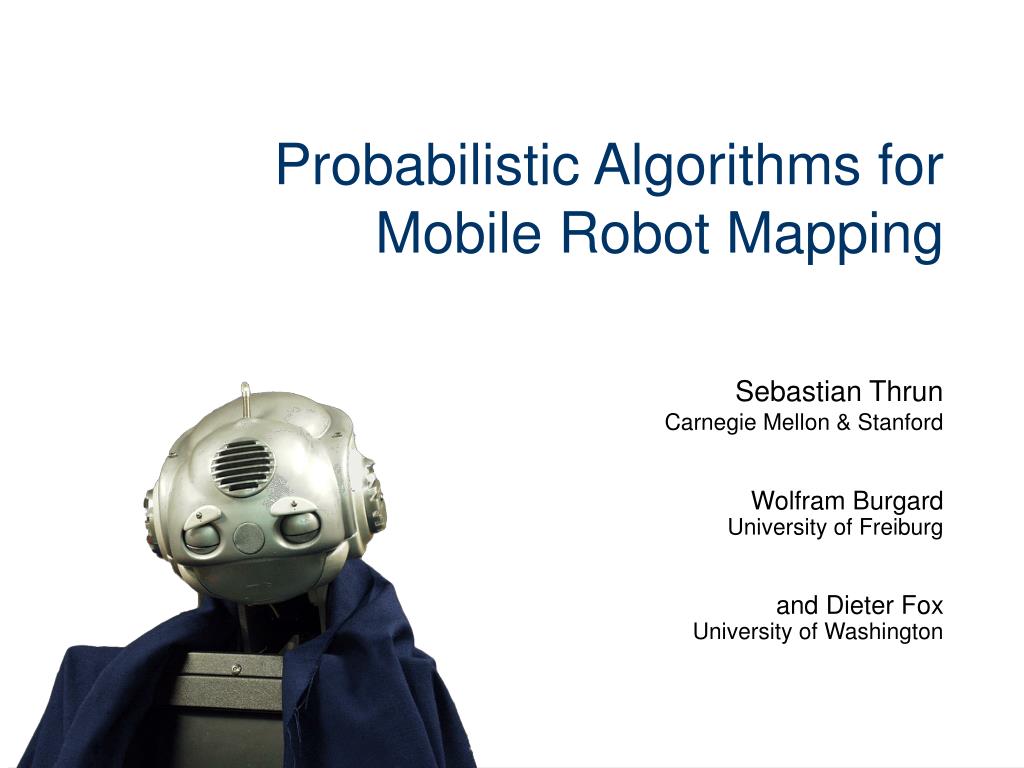 Probabilistic Algorithms for Mobile Robot Mapping

Sebastian Thrun
Carnegie Mellon & Stanford

Wolfram Burgard
University of Freiburg

and Dieter Fox
University of Washington